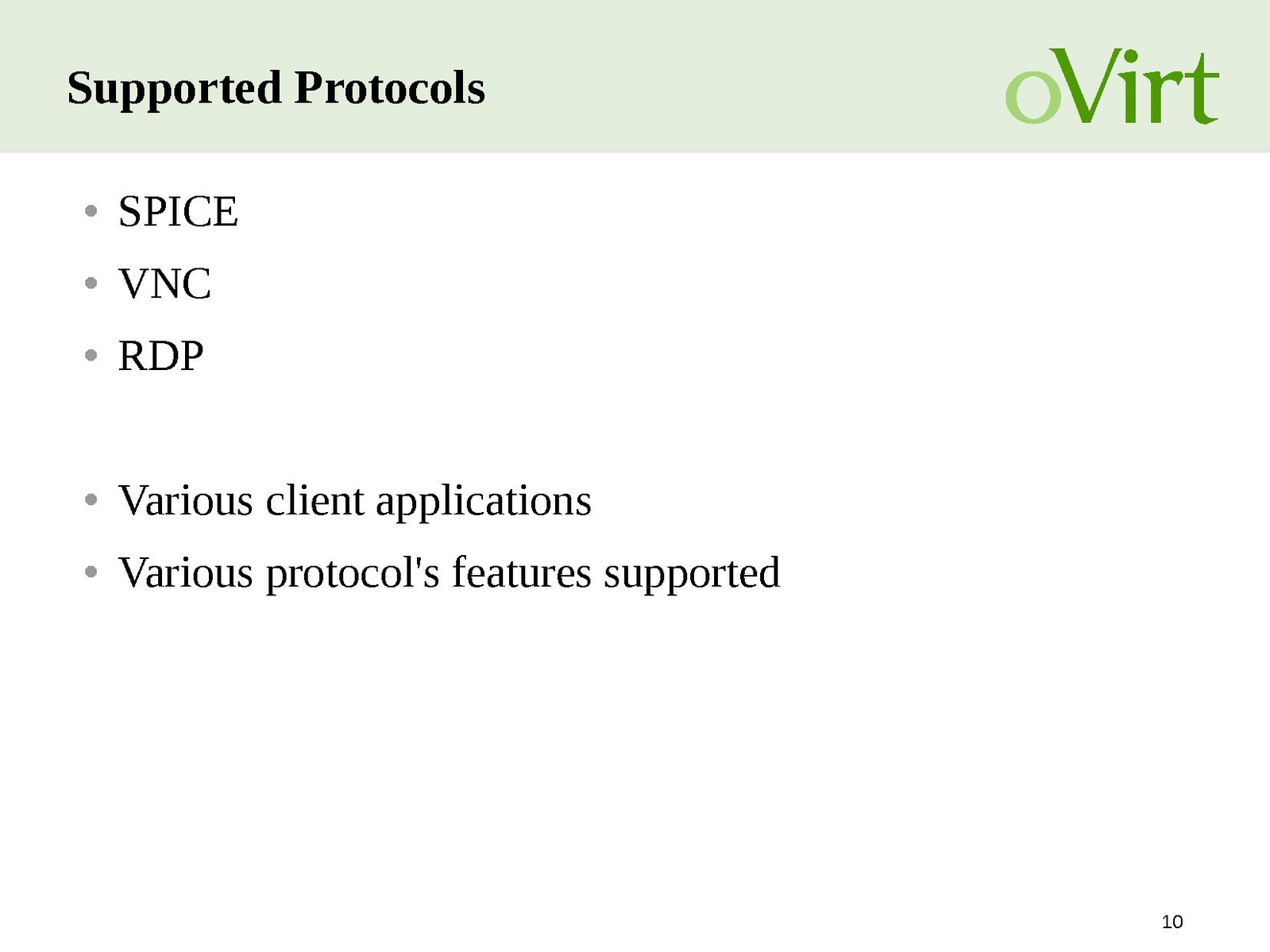 Supported Protocols

oVirt

• SPICE
• VNC
• RDP

• Various client applications
• Various protocol's features supported

10